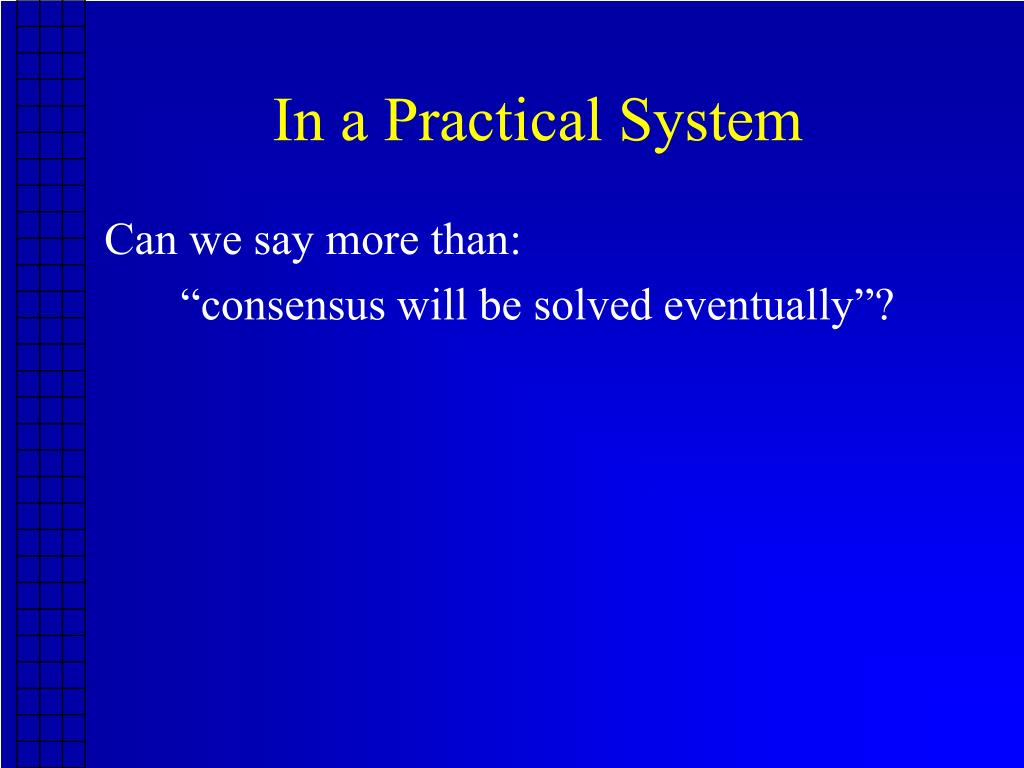 In a Practical System

Can we say more than:

“consensus will be solved eventually”?